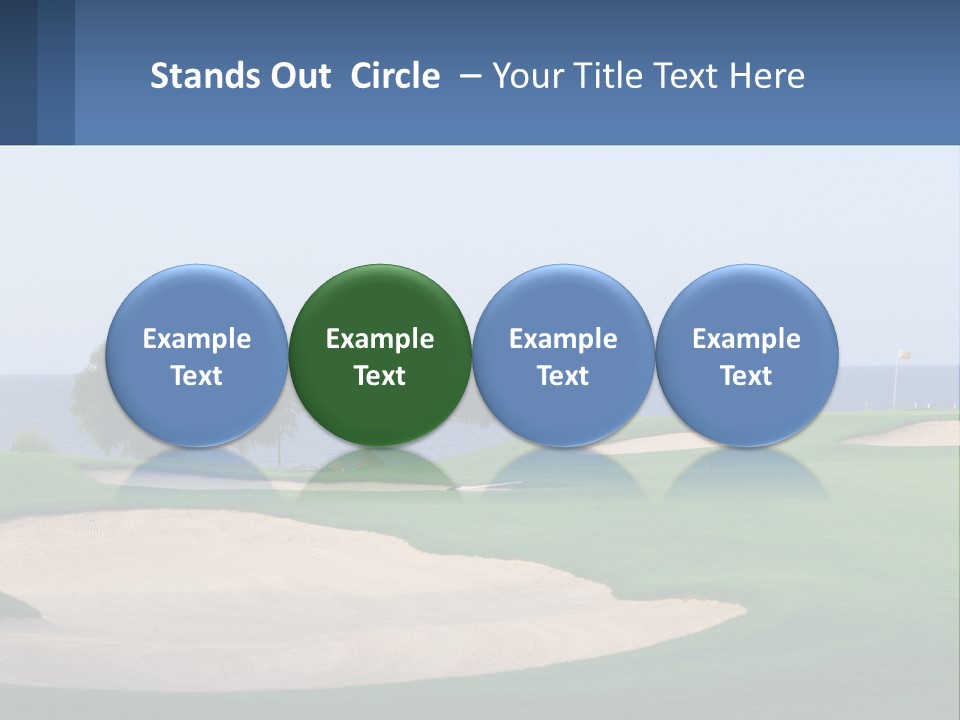 Stands Out Circle – Your Title Text Here

Example Text

Example Text

Example Text

Example Text